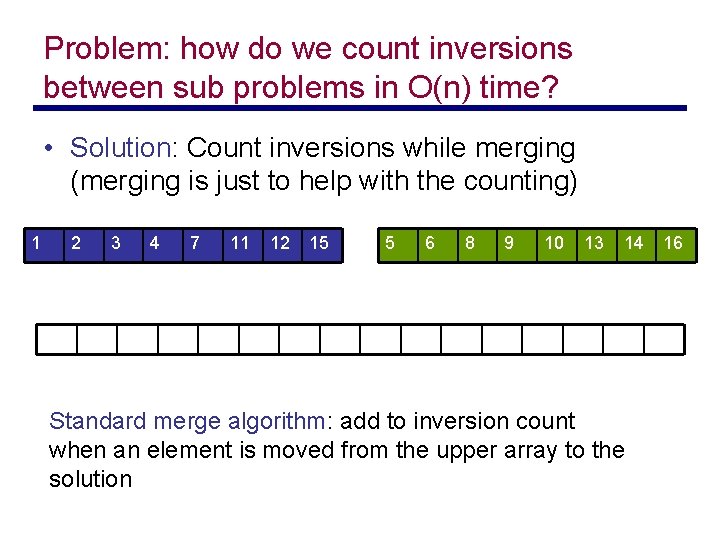 Problem: how do we count inversions between sub problems in O(n) time?

• Solution: Count inversions while merging (merging is just to help with the counting)

| 1 | 2 | 3 | 4 | 7 | 11 | 12 | 15 |
|---|---|---|---|---|---|---|---|

| 5 | 6 | 8 | 9 | 10 | 13 | 14 | 16 |
|---|---|---|---|---|---|---|---|

Standard merge algorithm: add to inversion count when an element is moved from the upper array to the solution